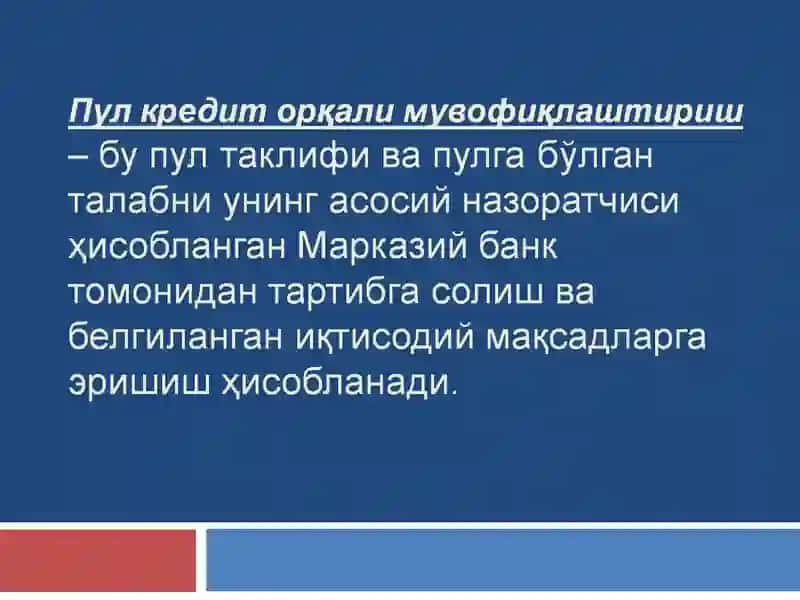 Пул кредит орқали мувофиқлаштириш – бу пул таклифи ва пулга бўлган талабни унинг асосий назоратчиси ҳисобланган Марказий банк томонидан тартибга солиш ва белгиланган иқтисодий мақсадларга эришиш ҳисобланади.